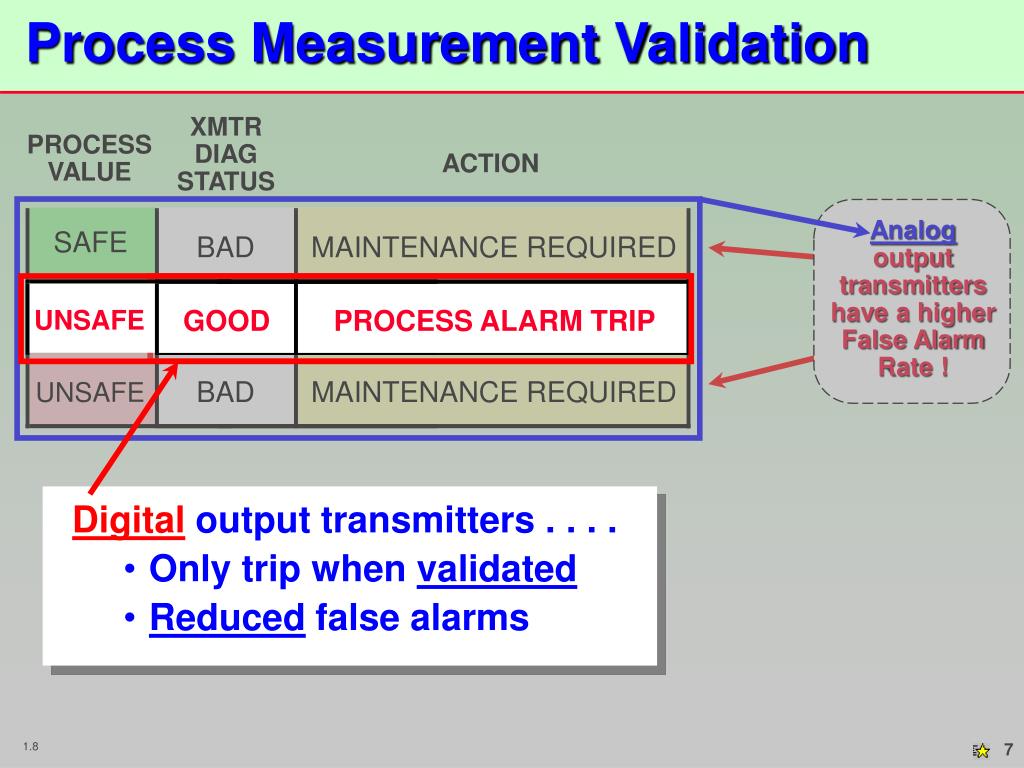 Process Measurement Validation

| PROCESS VALUE | XMTR DIAG STATUS | ACTION |
|---|---|---|
| SAFE | BAD | MAINTENANCE REQUIRED |
| UNSAFE | GOOD | PROCESS ALARM TRIP |
| UNSAFE | BAD | MAINTENANCE REQUIRED |

Analog output transmitters have a higher False Alarm Rate !

Digital output transmitters . . . .
• Only trip when validated
• Reduced false alarms

1.8

7